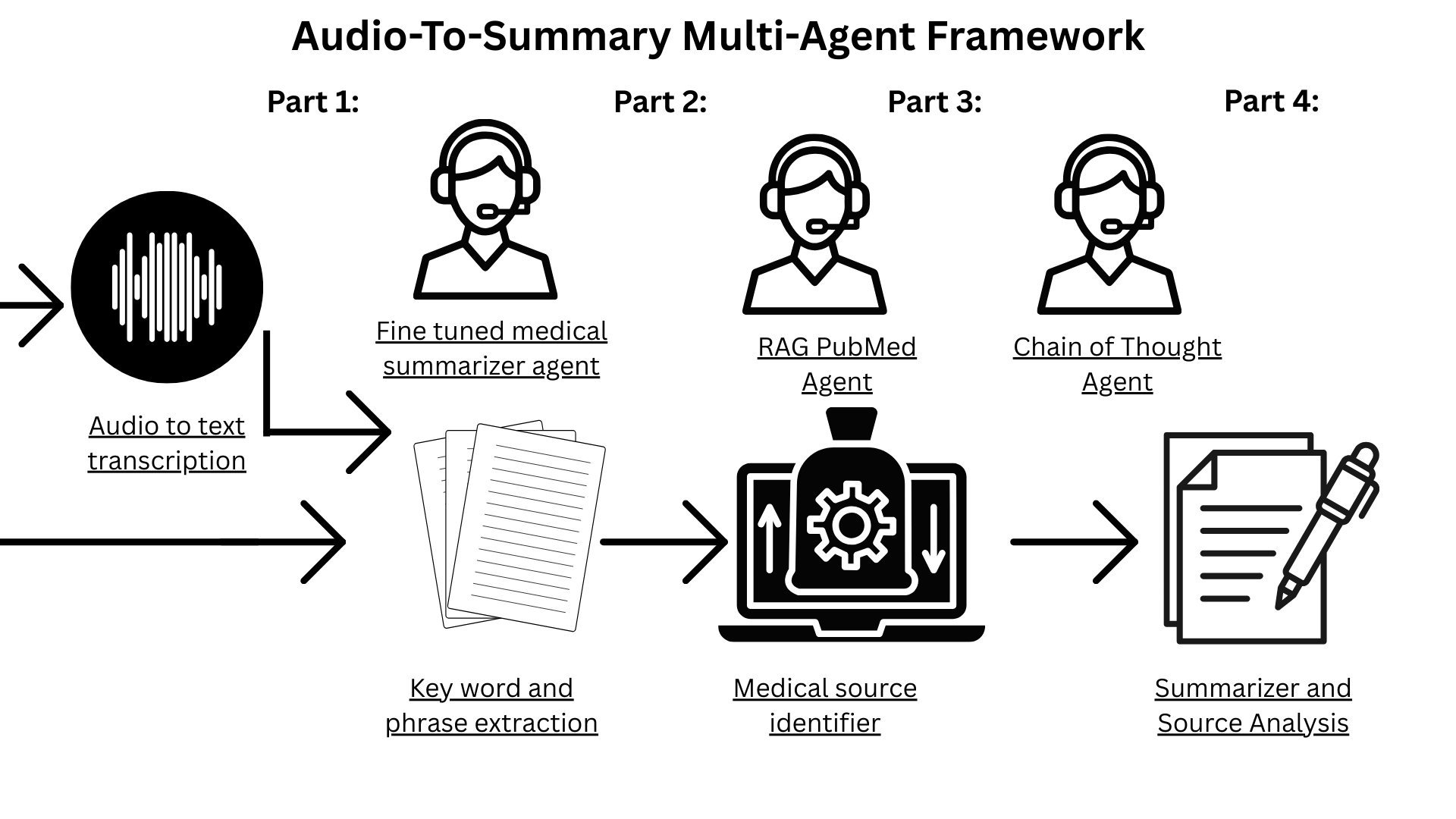 Audio-To-Summary Multi-Agent Framework

Part 1:

Part 2:

Part 3:

Part 4:

Fine tuned medical summarizer agent

RAG PubMed Agent

Chain of Thought Agent

Audio to text transcription

Key word and phrase extraction

Medical source identifier

Summarizer and Source Analysis